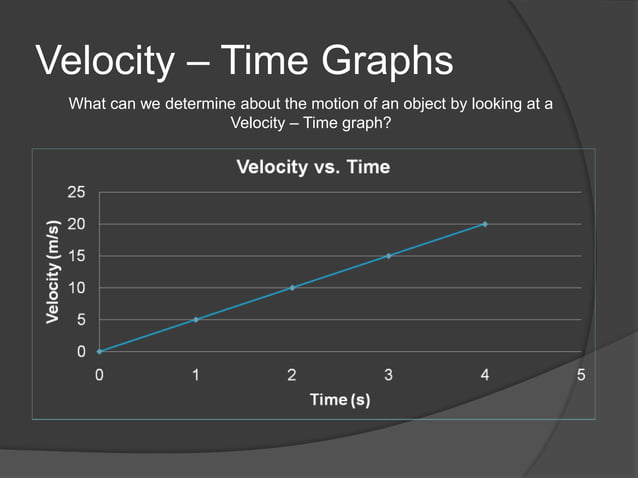 Velocity – Time Graphs

What can we determine about the motion of an object by looking at a Velocity – Time graph?

Velocity vs. Time

Velocity (m/s)

25
20
15
10
5
0

0
1
2
3
4
5

Time (s)